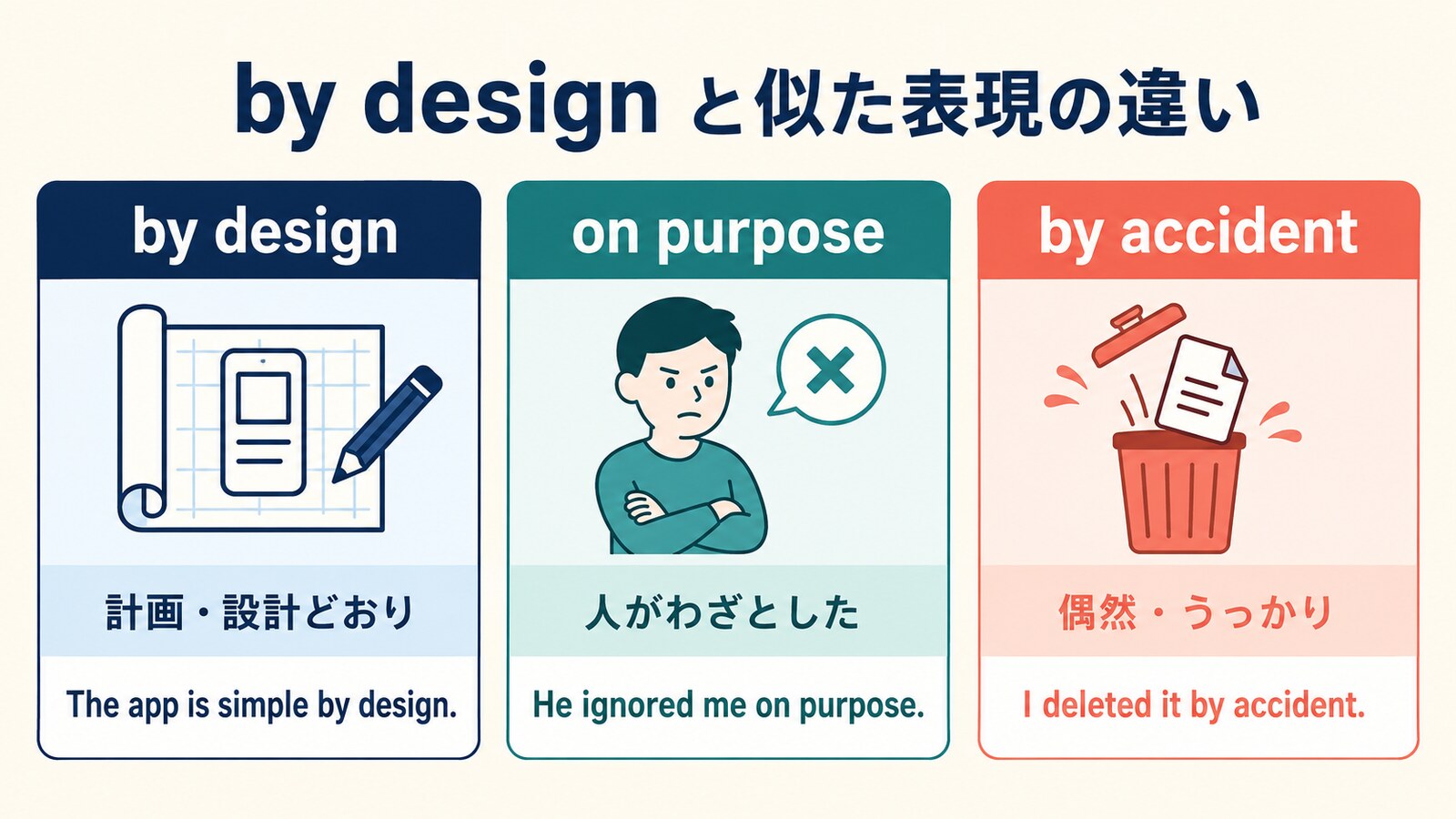 by design と似た表現の違い

by design

計画・設計どおり

The app is simple by design.

on purpose

人がわざとした

He ignored me on purpose.

by accident

偶然・うっかり

I deleted it by accident.